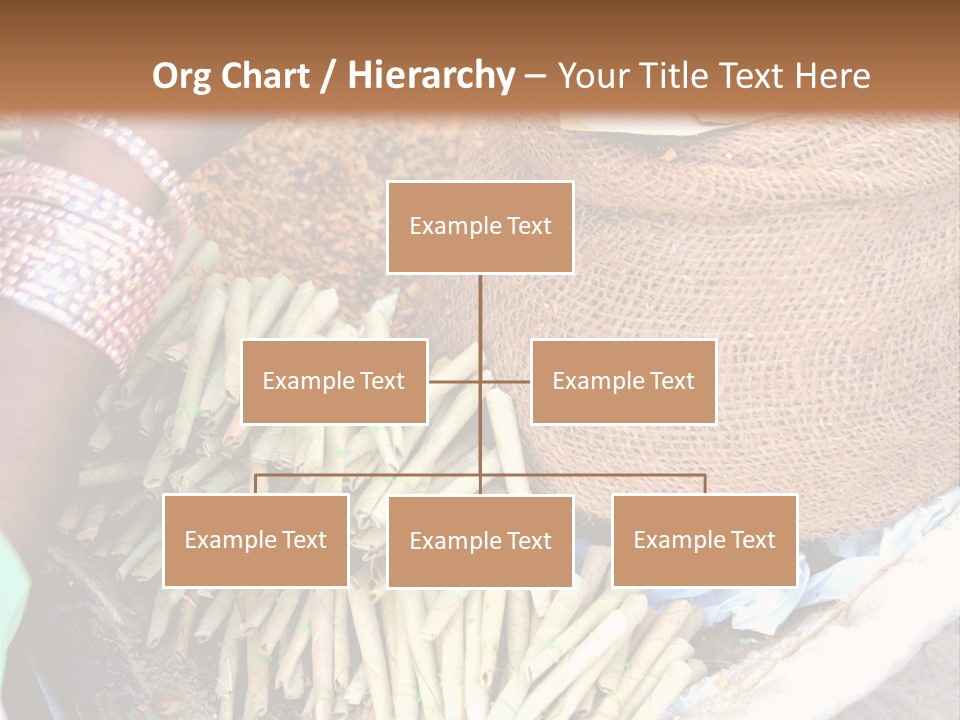 Org Chart / Hierarchy – Your Title Text Here

Example Text

Example Text

Example Text

Example Text

Example Text

Example Text